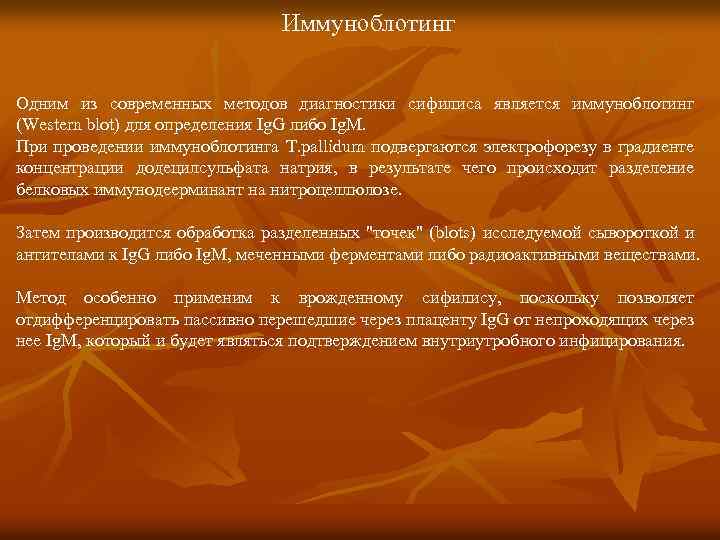 Иммуноблотинг

Одним из современных методов диагностики сифилиса является иммуноблотинг (Western blot) для определения IgG либо IgM.
При проведении иммуноблотинга T.pallidum подвергаются электрофорезу в градиенте концентрации додецилсульфата натрия, в результате чего происходит разделение белковых иммунодеерминант на нитроцеллюлозе.

Затем производится обработка разделенных "точек" (blots) исследуемой сывороткой и антителами к IgG либо IgM, меченными ферментами либо радиоактивными веществами.

Метод особенно применим к врожденному сифилису, поскольку позволяет отдифференцировать пассивно перешедшие через плаценту IgG от непроходящих через нее IgM, который и будет являться подтверждением внутриутробного инфицирования.